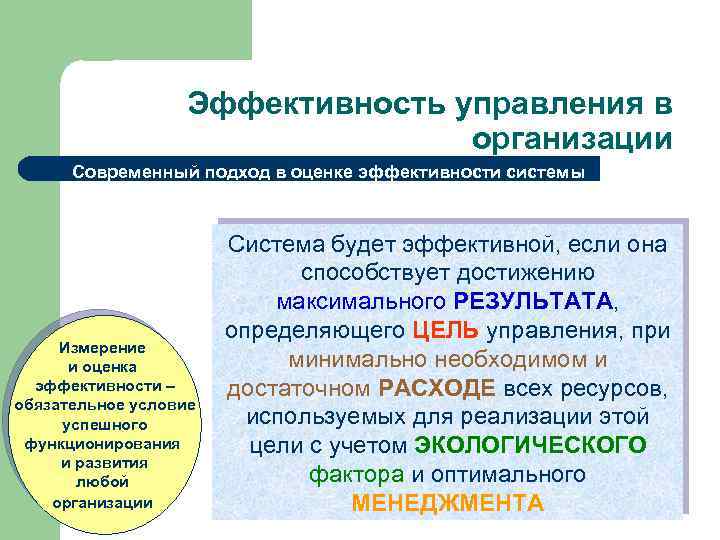 Эффективность управления в организации

Современный подход в оценке эффективности системы

Система будет эффективной, если она способствует достижению максимального РЕЗУЛЬТАТА, определяющего ЦЕЛЬ управления, при минимально необходимом и достаточном РАСХОДЕ всех ресурсов, используемых для реализации этой цели с учетом ЭКОЛОГИЧЕСКОГО фактора и оптимального МЕНЕДЖМЕНТА

Измерение и оценка эффективности – обязательное условие успешного функционирования и развития любой организации